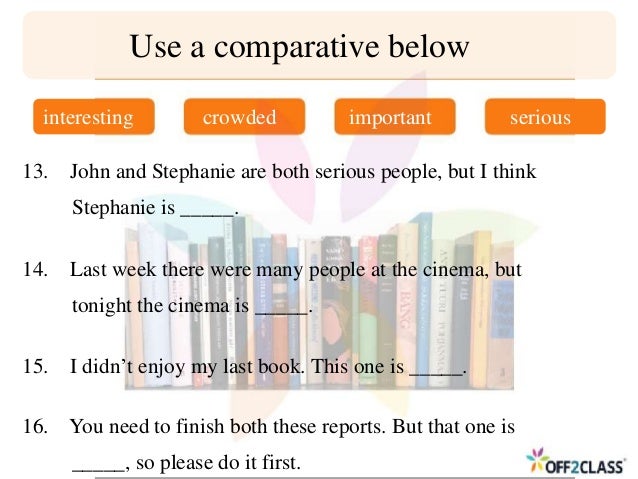 Use a comparative below

interesting

crowded

important

serious

13. John and Stephanie are both serious people, but I think Stephanie is _____.

14. Last week there were many people at the cinema, but tonight the cinema is _____.

15. I didn't enjoy my last book. This one is _____.

16. You need to finish both these reports. But that one is _____, so please do it first.

OFF2CLASS